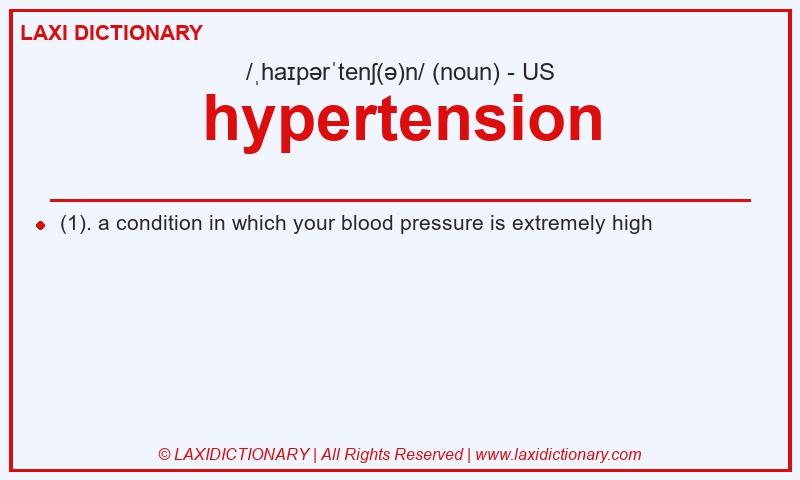 LAXI DICTIONARY

/ˌhaɪpərˈtenʃ(ə)n/ (noun) - US

hypertension

(1). a condition in which your blood pressure is extremely high

© LAXIDICTIONARY | All Rights Reserved | www.laxidictionary.com